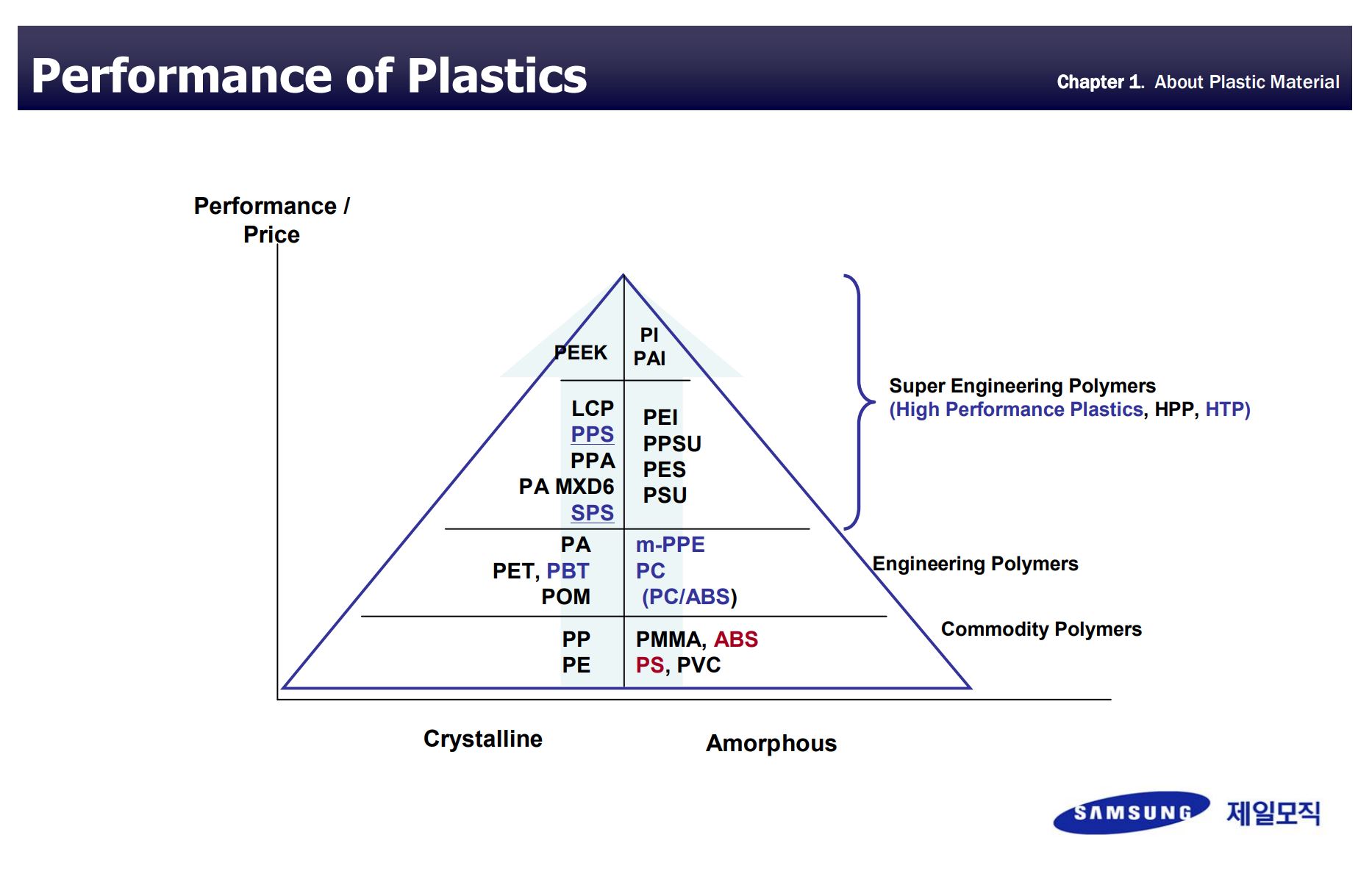 Performance of Plastics

Chapter 1. About Plastic Material

Performance / Price

PEEK

PI
PAI

LCP
PPS
PPA
PA MXD6
SPS

PEI
PPSU
PES
PSU

PA
PET, PBT
POM

m-PPE
PC
(PC/ABS)

PP
PE

PMMA, ABS
PS, PVC

Super Engineering Polymers
(High Performance Plastics, HPP, HTP)

Engineering Polymers

Commodity Polymers

Crystalline

Amorphous

SAMSUNG 제일모직